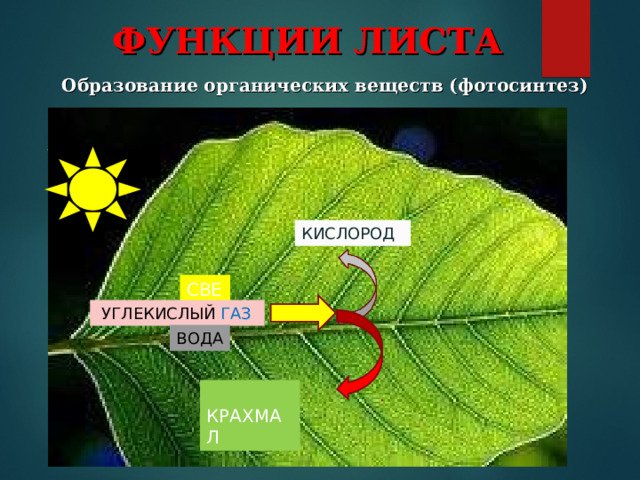 ФУНКЦИИ ЛИСТА

Образование органических веществ (фотосинтез)

КИСЛОРОД

СВЕ

УГЛЕКИСЛЫЙ ГАЗ

ВОДА

КРАХМАЛ